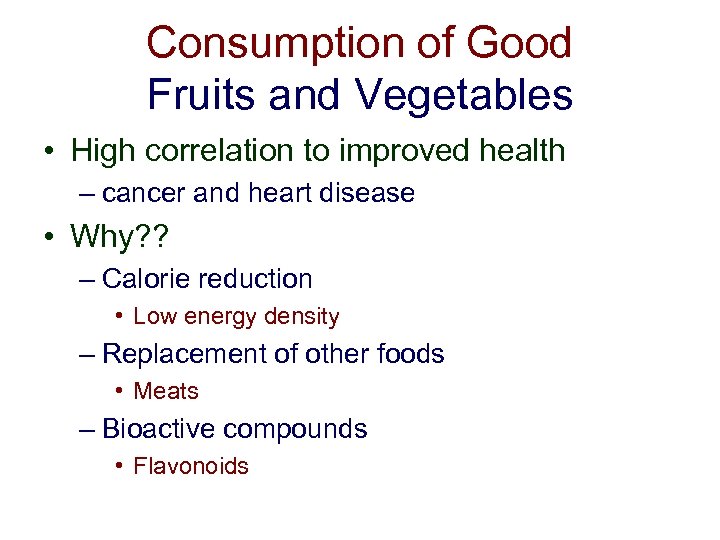 Consumption of Good
Fruits and Vegetables

• High correlation to improved health
– cancer and heart disease
• Why??
– Calorie reduction
• Low energy density
– Replacement of other foods
• Meats
– Bioactive compounds
• Flavonoids